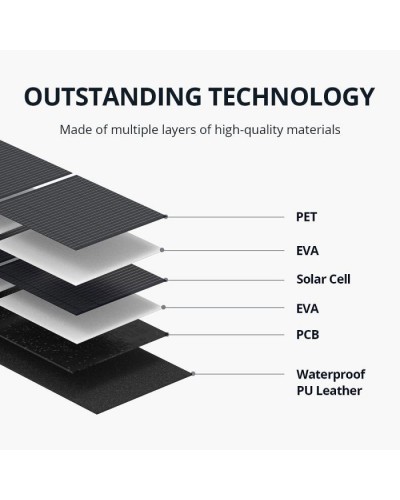 OUTSTANDING TECHNOLOGY

Made of multiple layers of high-quality materials

PET

EVA

Solar Cell

EVA

PCB

Waterproof PU Leather